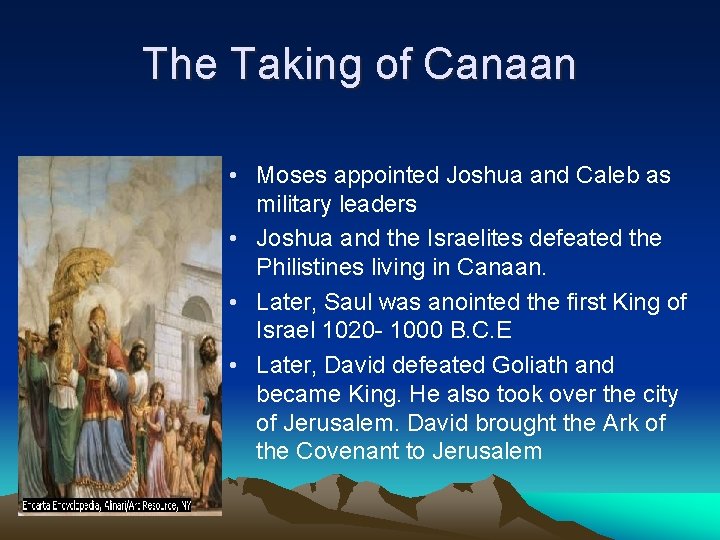 The Taking of Canaan

Encarta Encyclopedia, Alinari/Art Resource, NY

• Moses appointed Joshua and Caleb as military leaders
• Joshua and the Israelites defeated the Philistines living in Canaan.
• Later, Saul was anointed the first King of Israel 1020- 1000 B.C.E
• Later, David defeated Goliath and became King. He also took over the city of Jerusalem. David brought the Ark of the Covenant to Jerusalem